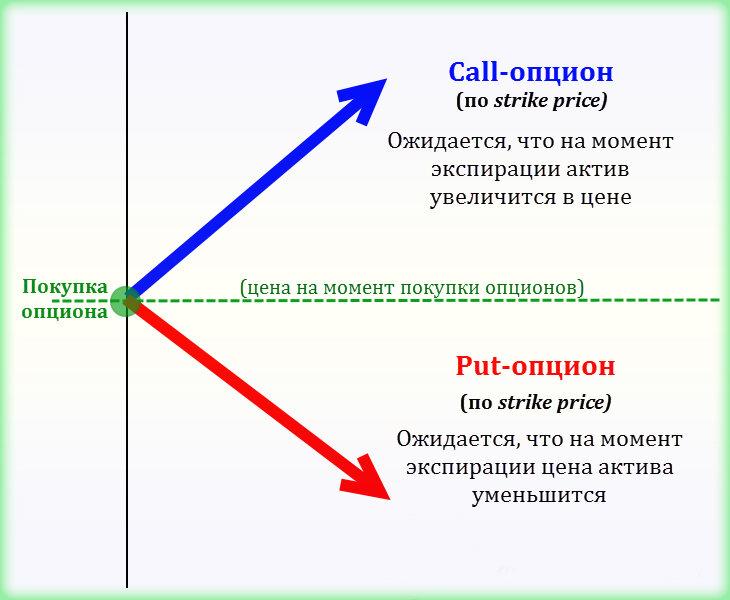 Call-опцион
(по strike price)

Ожидается, что на момент экспирации актив увеличится в цене

Покупка опциона

(цена на момент покупки опционов)

Put-опцион
(по strike price)

Ожидается, что на момент экспирации цена актива уменьшится